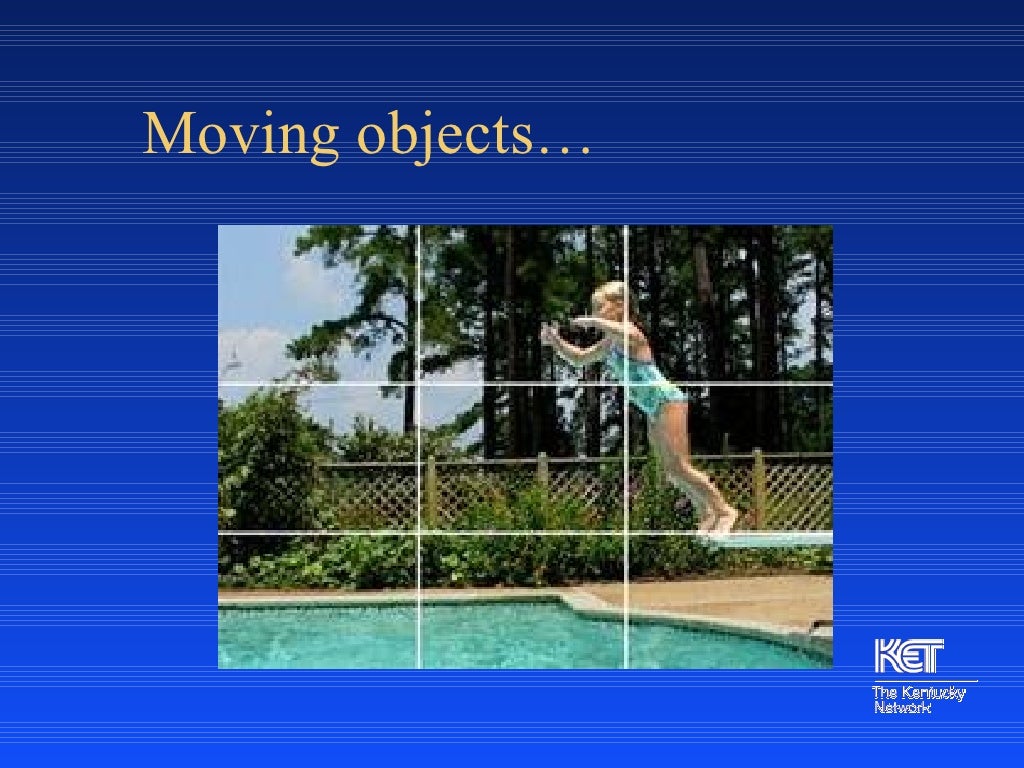 Moving objects…

KET
The Kentucky Network